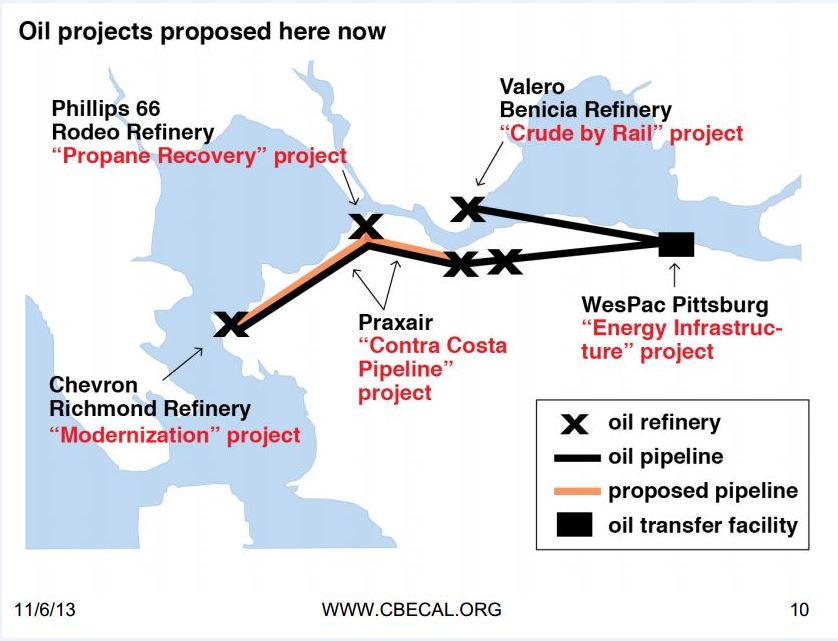 Oil projects proposed here now

Phillips 66
Rodeo Refinery
"Propane Recovery" project

Valero
Benicia Refinery
"Crude by Rail" project

Praxair
"Contra Costa Pipeline" project

WesPac Pittsburg
"Energy Infrastructure" project

Chevron
Richmond Refinery
"Modernization" project

X oil refinery
oil pipeline
proposed pipeline
oil transfer facility

11/6/13
WWW.CBECAL.ORG
10